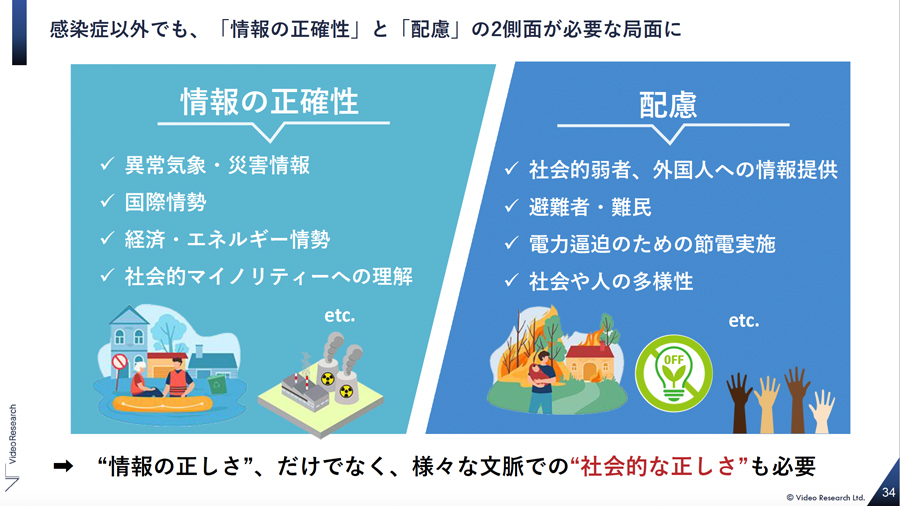 感染症以外でも、「情報の正確性」と「配慮」の2側面が必要な局面に

情報の正確性

✓ 異常気象・災害情報
✓ 国際情勢
✓ 経済・エネルギー情勢
✓ 社会的マイノリティーへの理解

etc.

配慮

✓ 社会的弱者、外国人への情報提供
✓ 避難者・難民
✓ 電力逼迫のための節電実施
✓ 社会や人の多様性

etc.

OFF

➡ “情報の正しさ”、だけでなく、様々な文脈での“社会的な正しさ”も必要

Video Research

© Video Research Ltd.

34